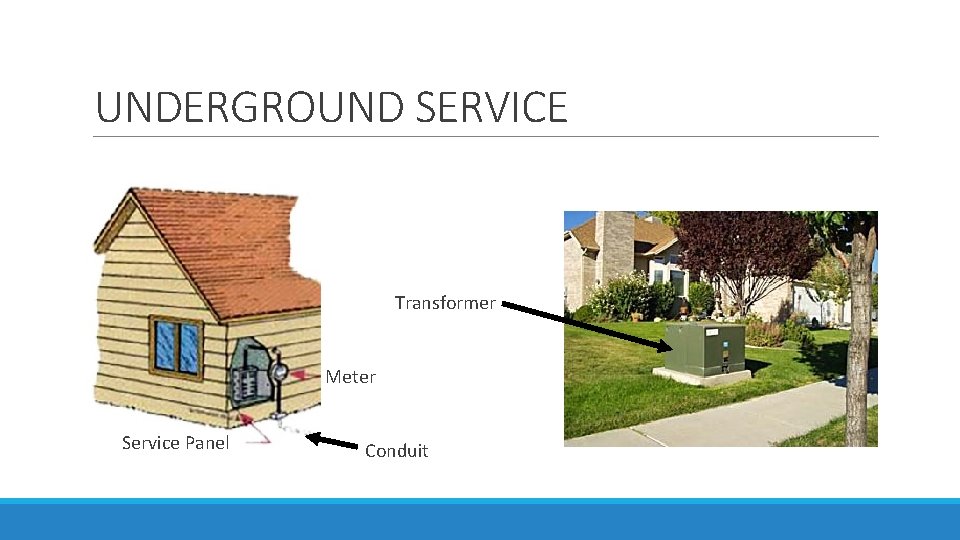 UNDERGROUND SERVICE

Meter

Service Panel

Conduit

Transformer